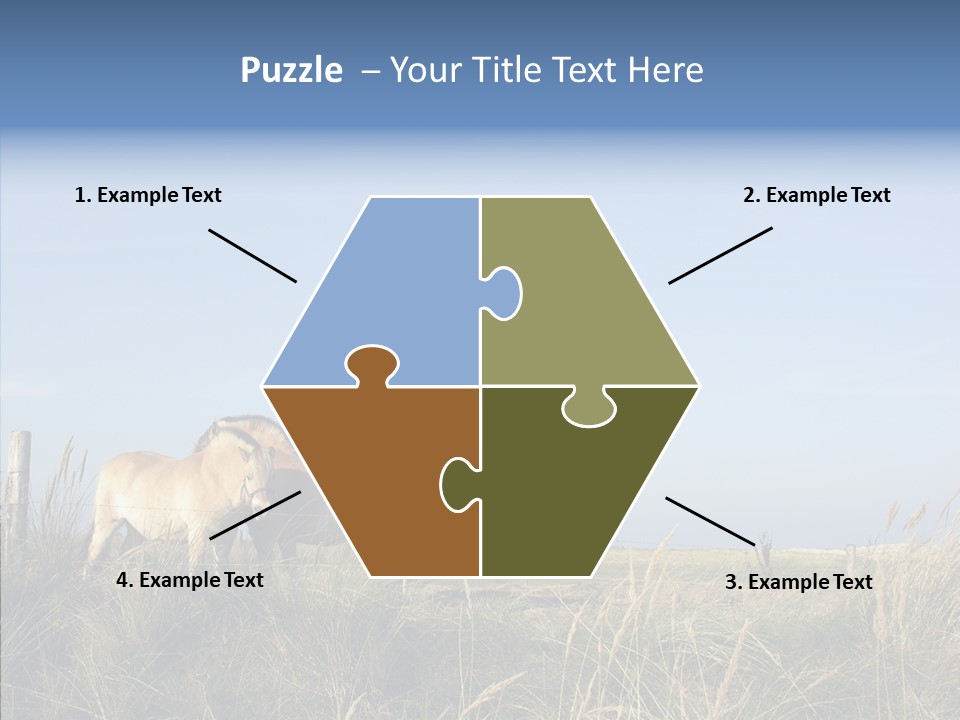 Puzzle – Your Title Text Here

1. Example Text

2. Example Text

4. Example Text

3. Example Text